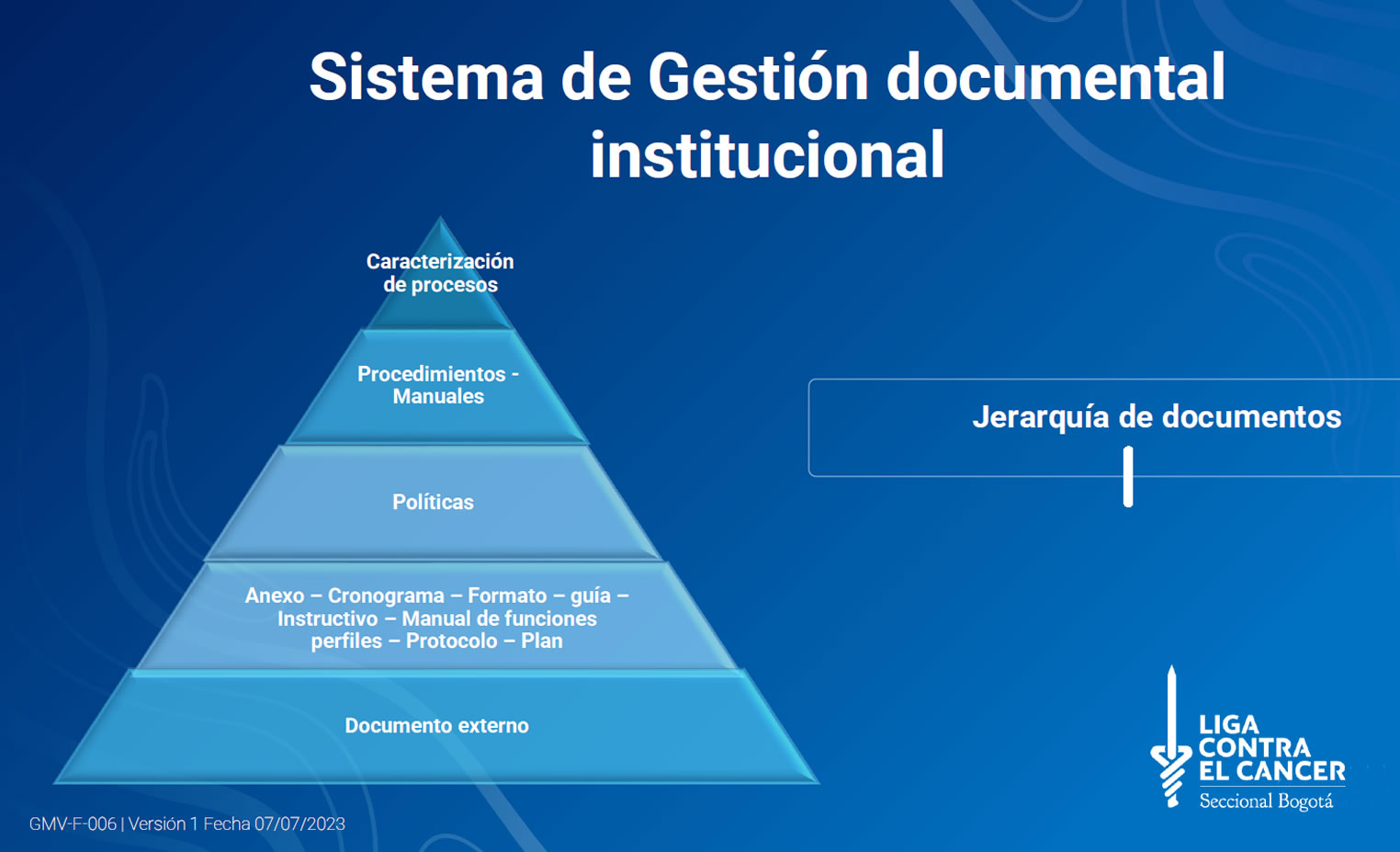 Sistema de Gestión documental institucional

Caracterización de procesos

Procedimientos - Manuales

Políticas

Anexo – Cronograma – Formato – guía – Instructivo – Manual de funciones perfiles – Protocolo – Plan

Documento externo

Jerarquía de documentos

LIGA CONTRA EL CANCER
Seccional Bogotá

GMV-F-006 | Versión 1 Fecha 07/07/2023